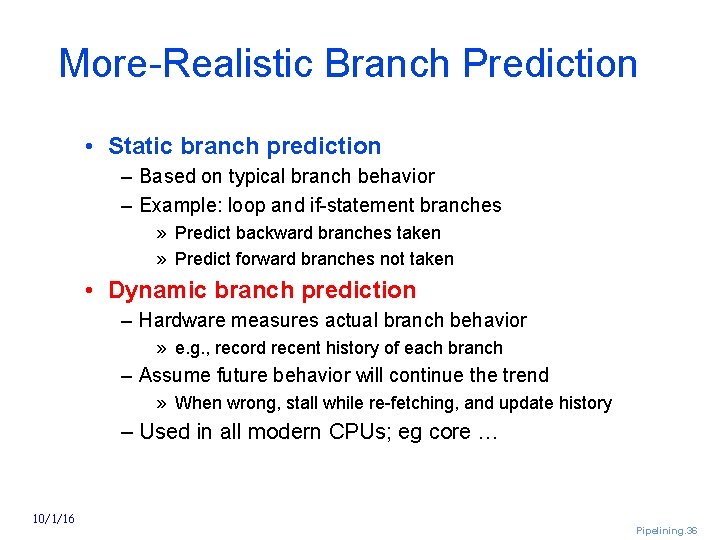 More-Realistic Branch Prediction

• Static branch prediction

– Based on typical branch behavior

– Example: loop and if-statement branches

» Predict backward branches taken

» Predict forward branches not taken

• Dynamic branch prediction

– Hardware measures actual branch behavior

» e.g., record recent history of each branch

– Assume future behavior will continue the trend

» When wrong, stall while re-fetching, and update history

– Used in all modern CPUs; eg core …

10/1/16

Pipelining.36